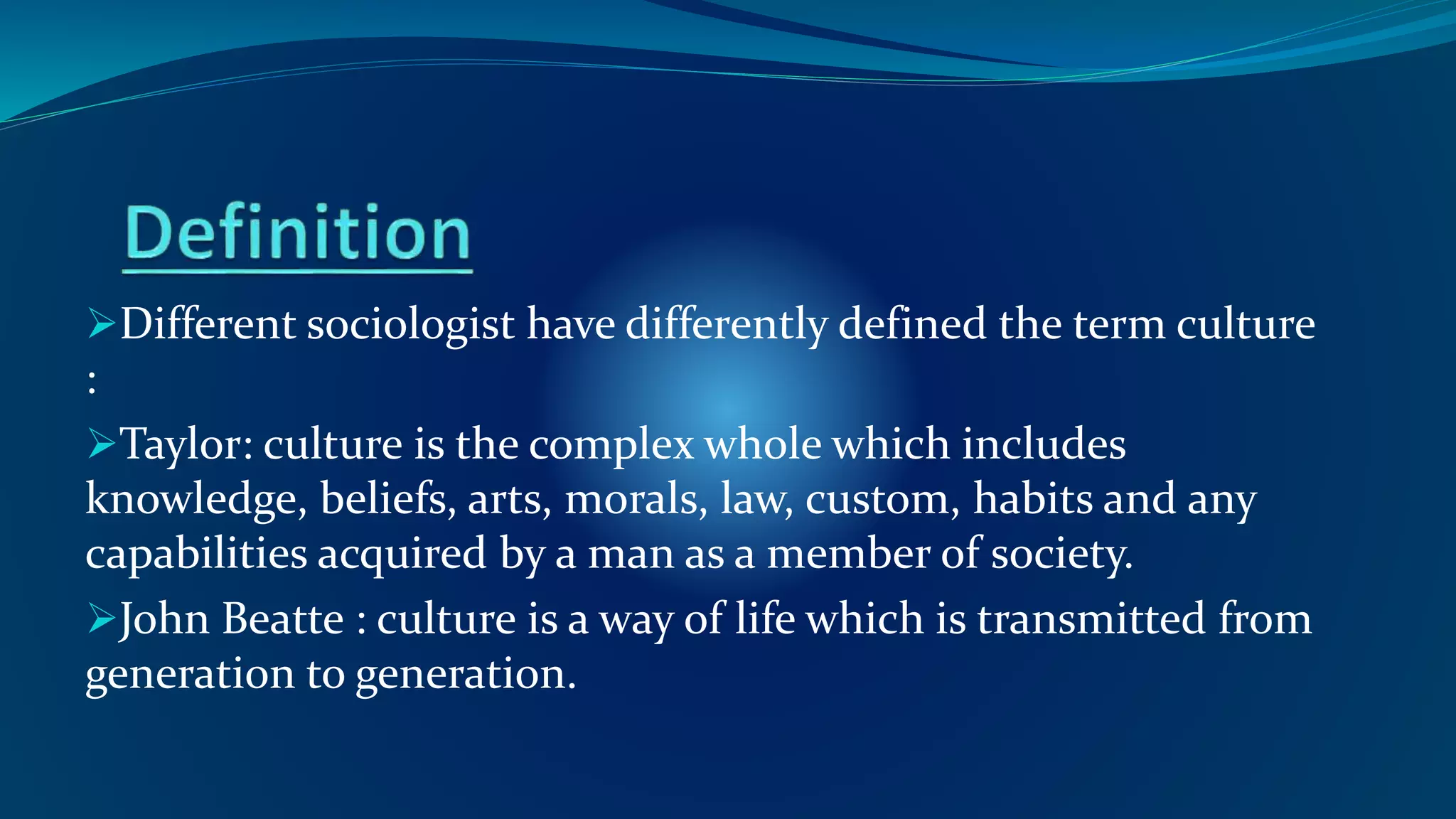 Definition

➢Different sociologist have differently defined the term culture :

➢Taylor: culture is the complex whole which includes knowledge, beliefs, arts, morals, law, custom, habits and any capabilities acquired by a man as a member of society.

➢John Beatte : culture is a way of life which is transmitted from generation to generation.